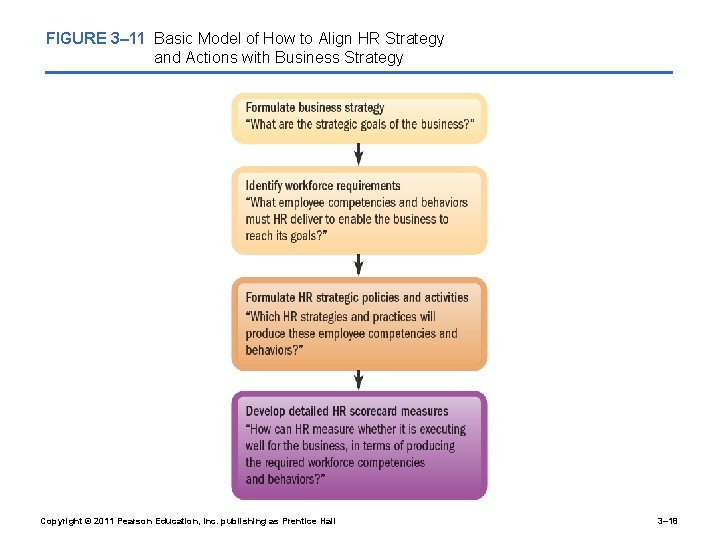 FIGURE 3–11 Basic Model of How to Align HR Strategy and Actions with Business Strategy

Formulate business strategy
"What are the strategic goals of the business?"

Identify workforce requirements
"What employee competencies and behaviors must HR deliver to enable the business to reach its goals?"

Formulate HR strategic policies and activities
"Which HR strategies and practices will produce these employee competencies and behaviors?"

Develop detailed HR scorecard measures
"How can HR measure whether it is executing well for the business, in terms of producing the required workforce competencies and behaviors?"

Copyright © 2011 Pearson Education, Inc. publishing as Prentice Hall

3–18